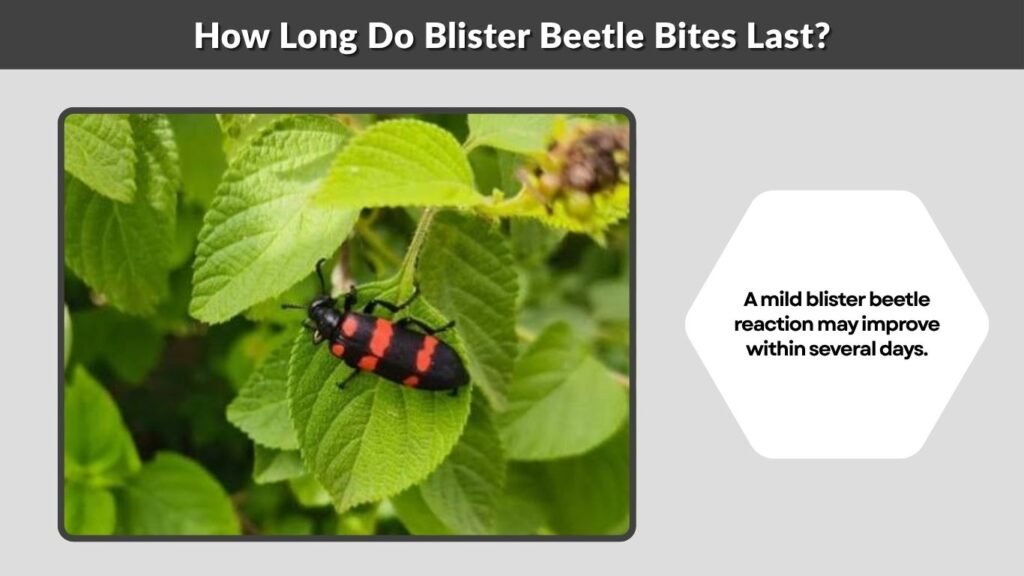 How Long Do Blister Beetle Bites Last?

A mild blister beetle reaction may improve within several days.